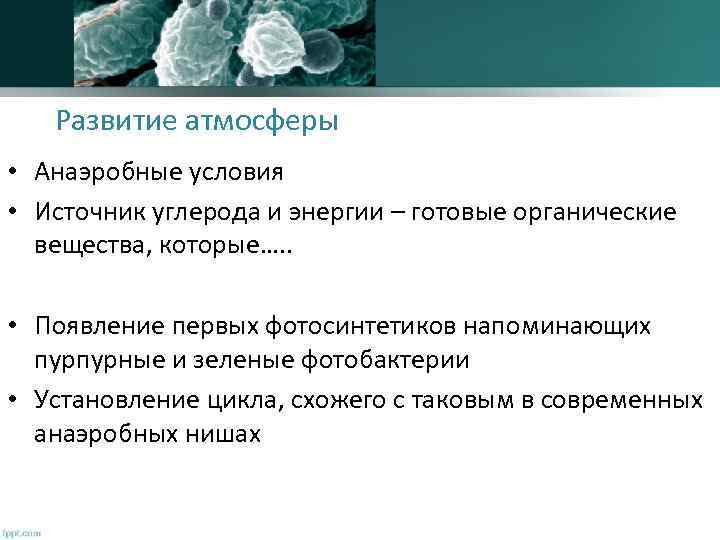 Развитие атмосферы

• Анаэробные условия

• Источник углерода и энергии – готовые органические вещества, которые…..

• Появление первых фотосинтетиков напоминающих пурпурные и зеленые фотобактерии

• Установление цикла, схожего с таковым в современных анаэробных нишах

fppt.com